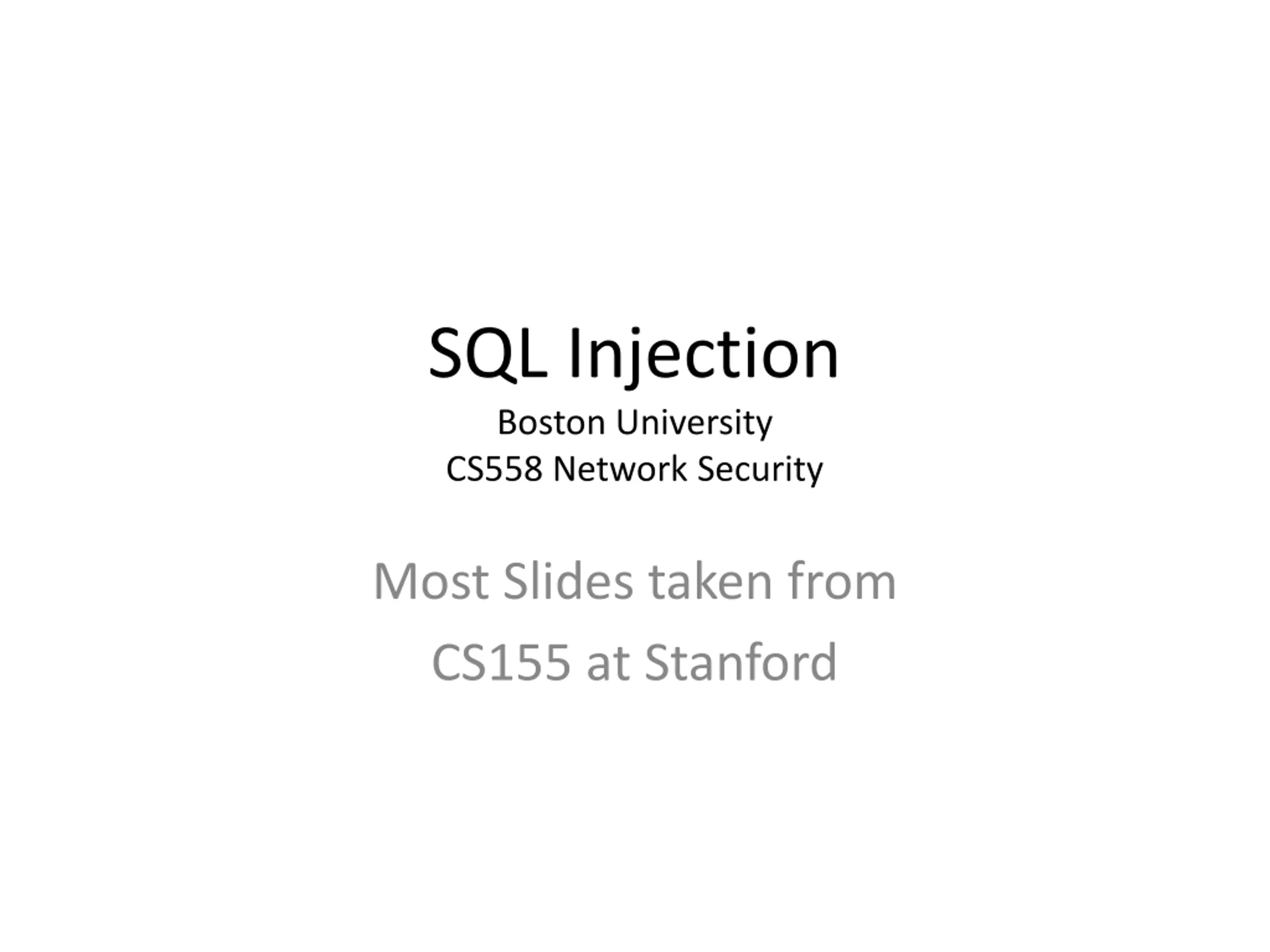 SQL Injection
Boston University
CS558 Network Security

Most Slides taken from
CS155 at Stanford